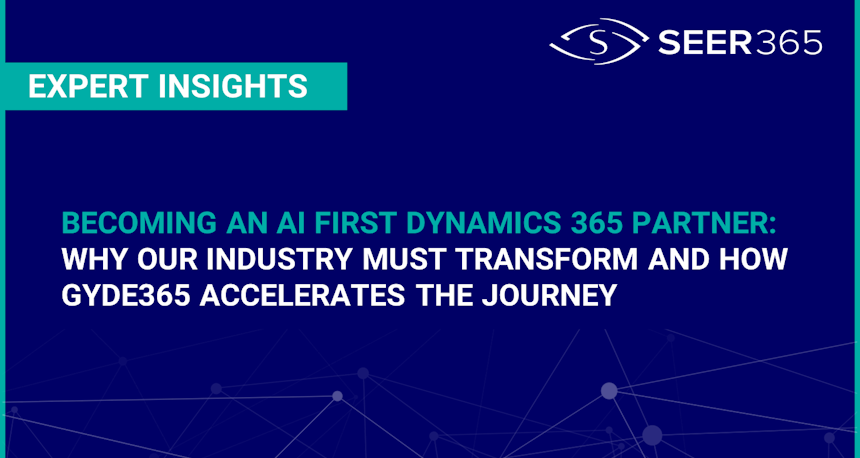 SEER365

EXPERT INSIGHTS

BECOMING AN AI FIRST DYNAMICS 365 PARTNER: WHY OUR INDUSTRY MUST TRANSFORM AND HOW GYDE365 ACCELERATES THE JOURNEY